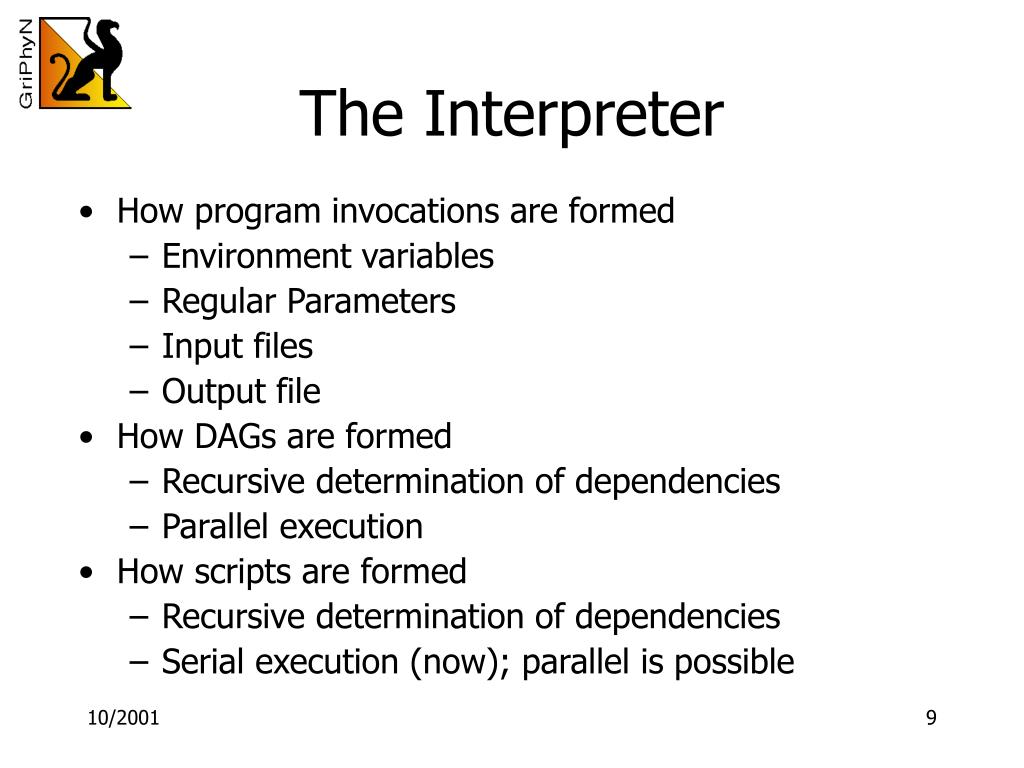 GriPhyN

The Interpreter

• How program invocations are formed
 – Environment variables
 – Regular Parameters
 – Input files
 – Output file
• How DAGs are formed
 – Recursive determination of dependencies
 – Parallel execution
• How scripts are formed
 – Recursive determination of dependencies
 – Serial execution (now); parallel is possible

10/2001

9